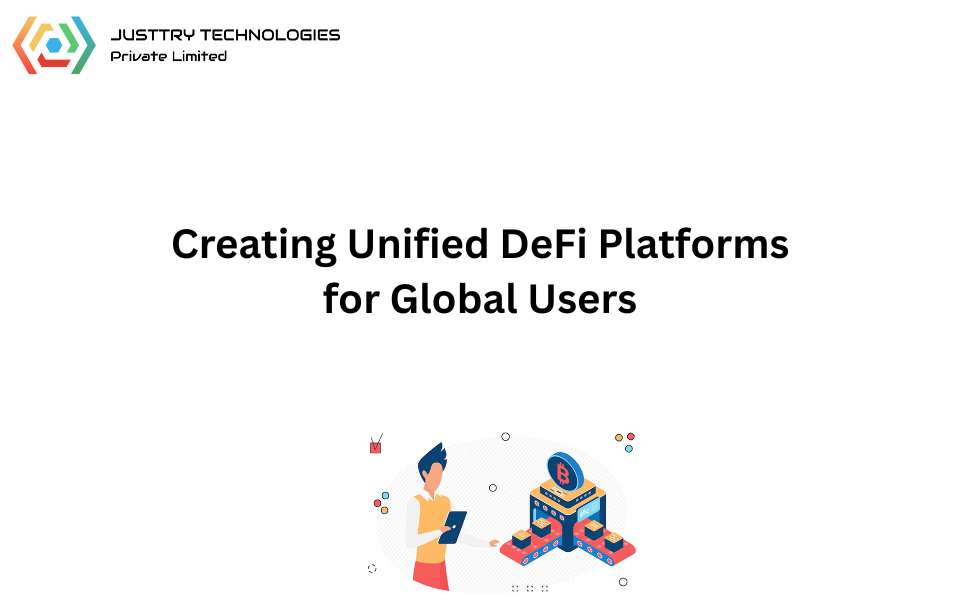 JUSTTRY TECHNOLOGIES
Private Limited

Creating Unified DeFi Platforms for Global Users